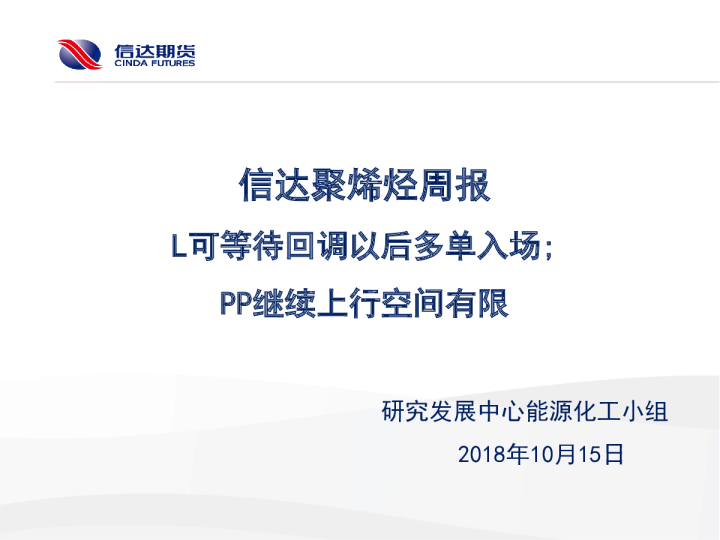 信达期货
CINDA FUTURES

信达聚烯烃周报

L可等待回调以后多单入场；

PP继续上行空间有限

研究发展中心能源化工小组

2018年10月15日